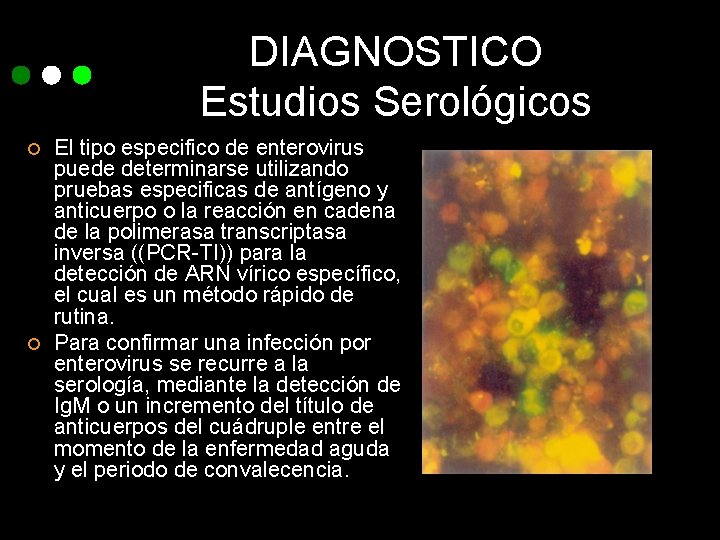 DIAGNOSTICO
Estudios Serológicos

El tipo especifico de enterovirus puede determinarse utilizando pruebas especificas de antígeno y anticuerpo o la reacción en cadena de la polimerasa transcriptasa inversa ((PCR-TI)) para la detección de ARN vírico específico, el cual es un método rápido de rutina.

Para confirmar una infección por enterovirus se recurre a la serología, mediante la detección de IgM o un incremento del título de anticuerpos del cuádruple entre el momento de la enfermedad aguda y el periodo de convalecencia.